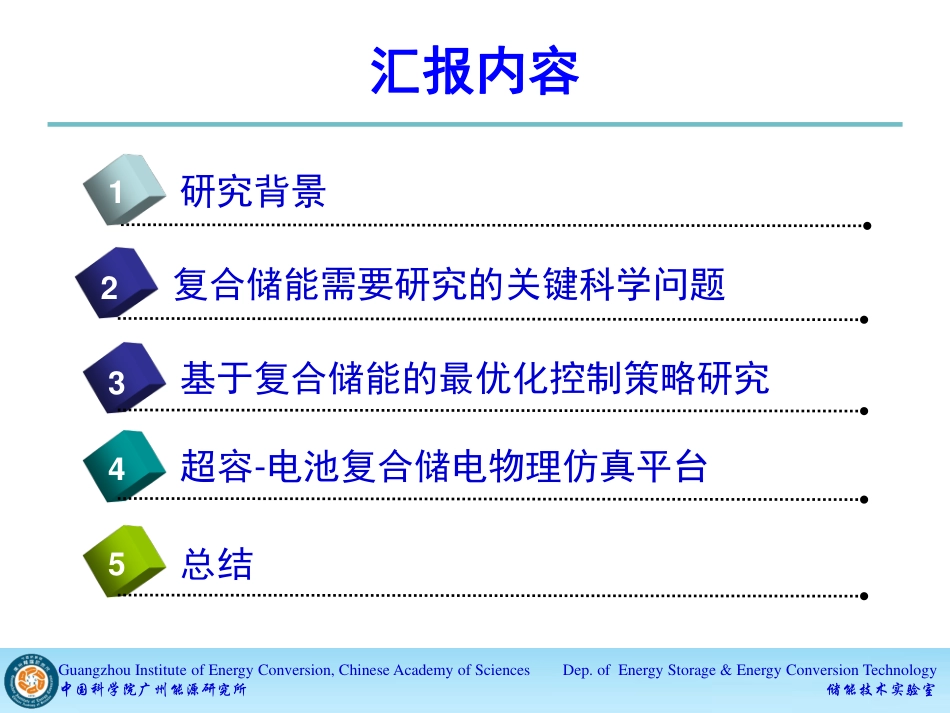 汇报内容

1 研究背景

2 复合储能需要研究的关键科学问题

3 基于复合储能的最优化控制策略研究

4 超容-电池复合储电物理仿真平台

5 总结

Guangzhou Institute of Energy Conversion, Chinese Academy of Sciences
中国科学院广州能源研究所

Dep. of Energy Storage & Energy Conversion Technology
储能技术实验室